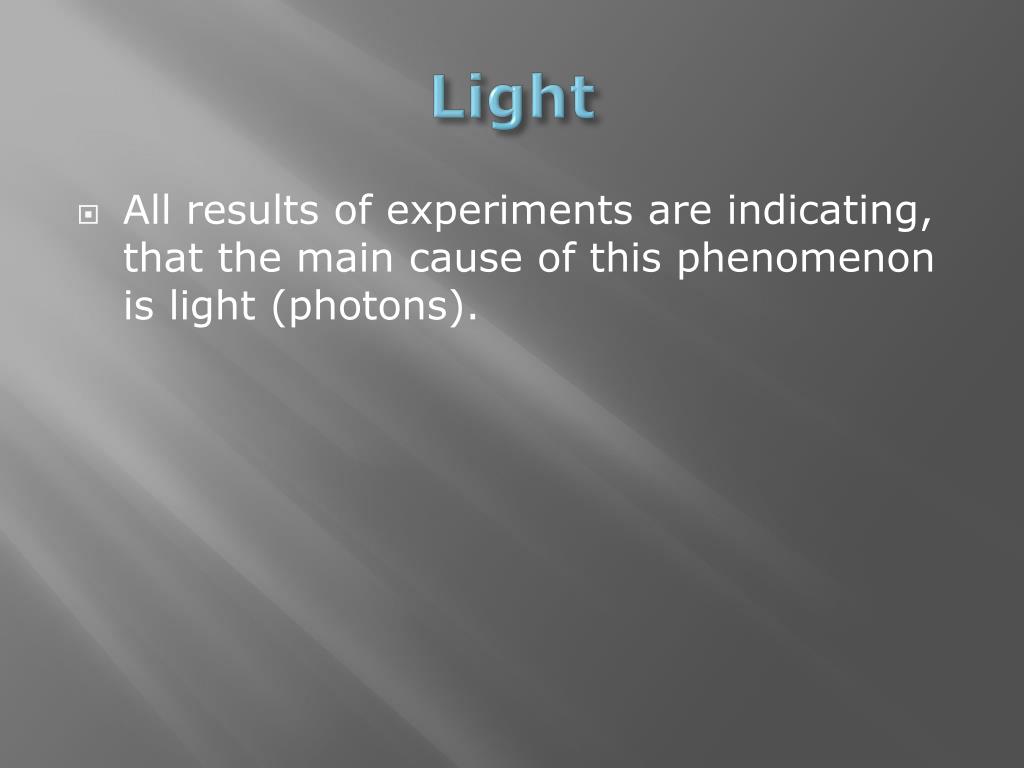 Light

All results of experiments are indicating, that the main cause of this phenomenon is light (photons).